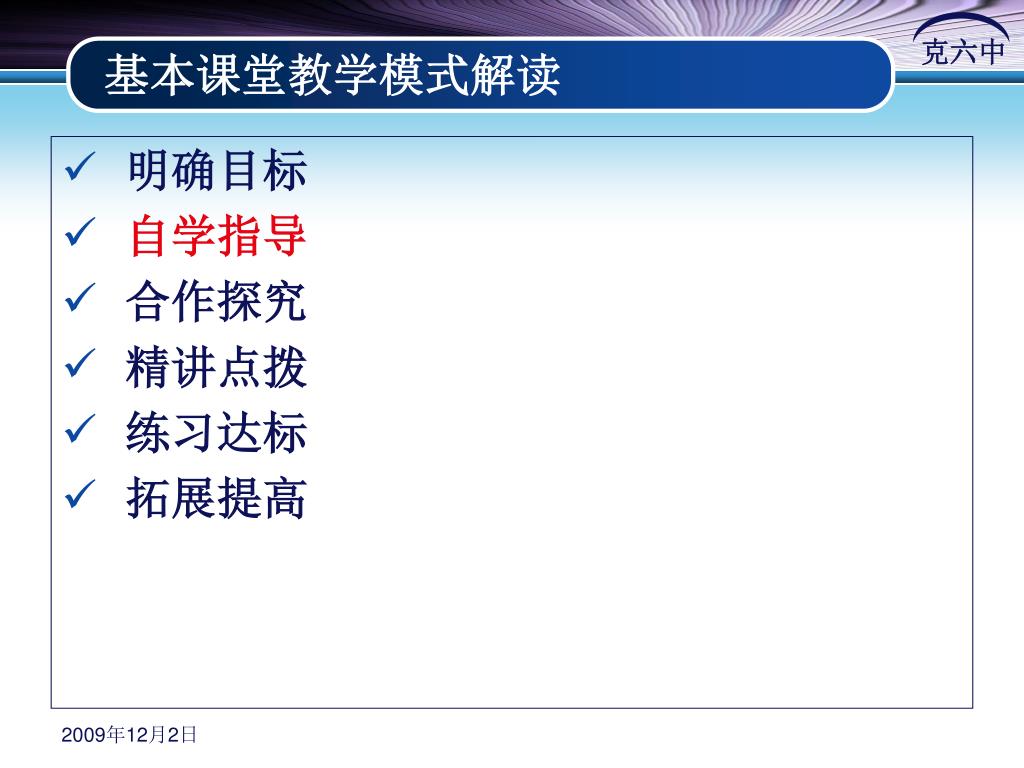 基本课堂教学模式解读

克六中

✓ 明确目标
✓ 自学指导
✓ 合作探究
✓ 精讲点拨
✓ 练习达标
✓ 拓展提高

2009年12月2日